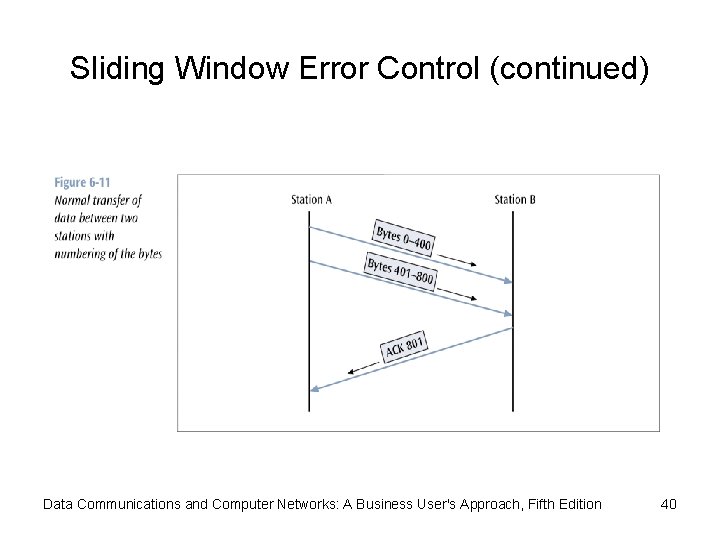 Sliding Window Error Control (continued)

Figure 6-11
Normal transfer of data between two stations with numbering of the bytes

Station A

Station B

Bytes 0–400

Bytes 401–800

ACK 801

Data Communications and Computer Networks: A Business User's Approach, Fifth Edition

40